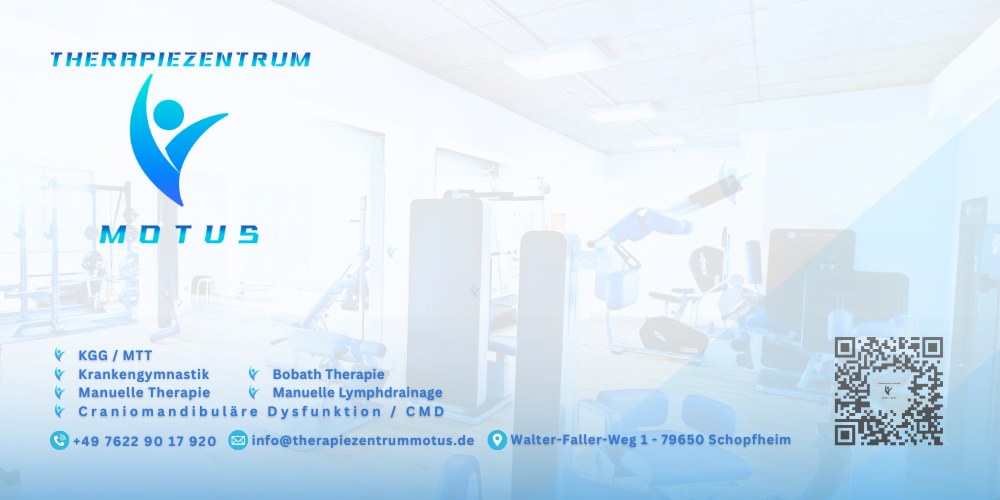 THERAPIEZENTRUM

MOTUS

KGG / MTT
Krankengymnastik
Manuelle Therapie
Bobath Therapie
Manuelle Lymphdrainage
Craniomandibuläre Dysfunktion / CMD

+49 7622 90 17 920 info@therapiezentrummotus.de Walter-Faller-Weg 1 - 79650 Schopfheim